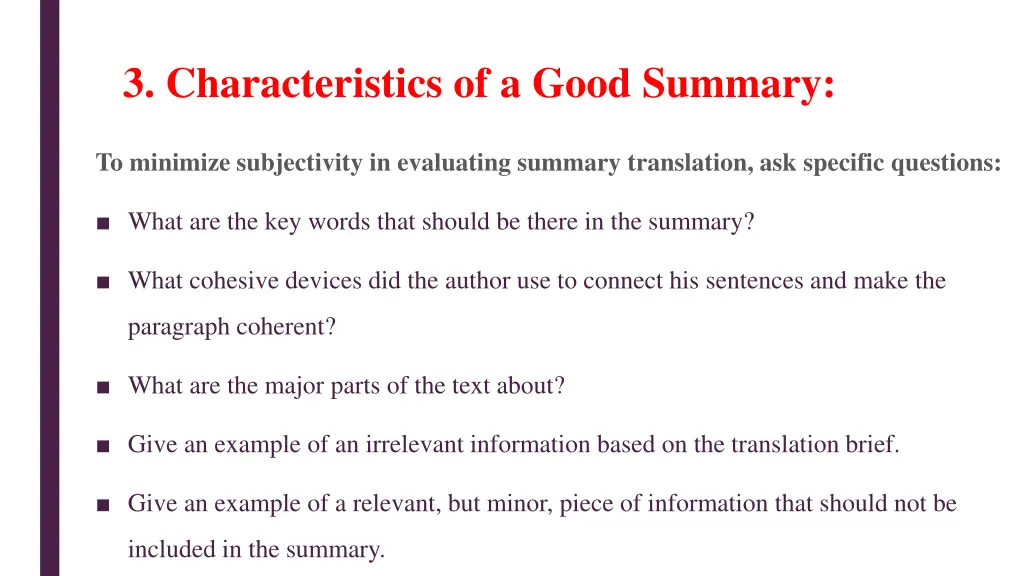 3. Characteristics of a Good Summary:

To minimize subjectivity in evaluating summary translation, ask specific questions:

■ What are the key words that should be there in the summary?

■ What cohesive devices did the author use to connect his sentences and make the paragraph coherent?

■ What are the major parts of the text about?

■ Give an example of an irrelevant information based on the translation brief.

■ Give an example of a relevant, but minor, piece of information that should not be included in the summary.